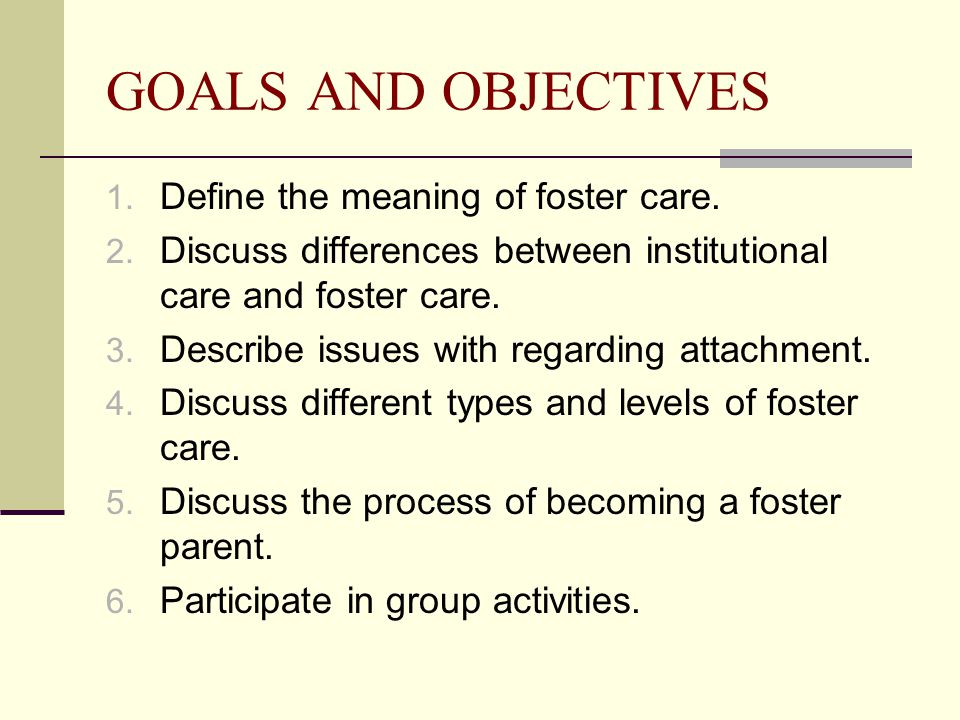 GOALS AND OBJECTIVES

1. Define the meaning of foster care.
2. Discuss differences between institutional care and foster care.
3. Describe issues with regarding attachment.
4. Discuss different types and levels of foster care.
5. Discuss the process of becoming a foster parent.
6. Participate in group activities.